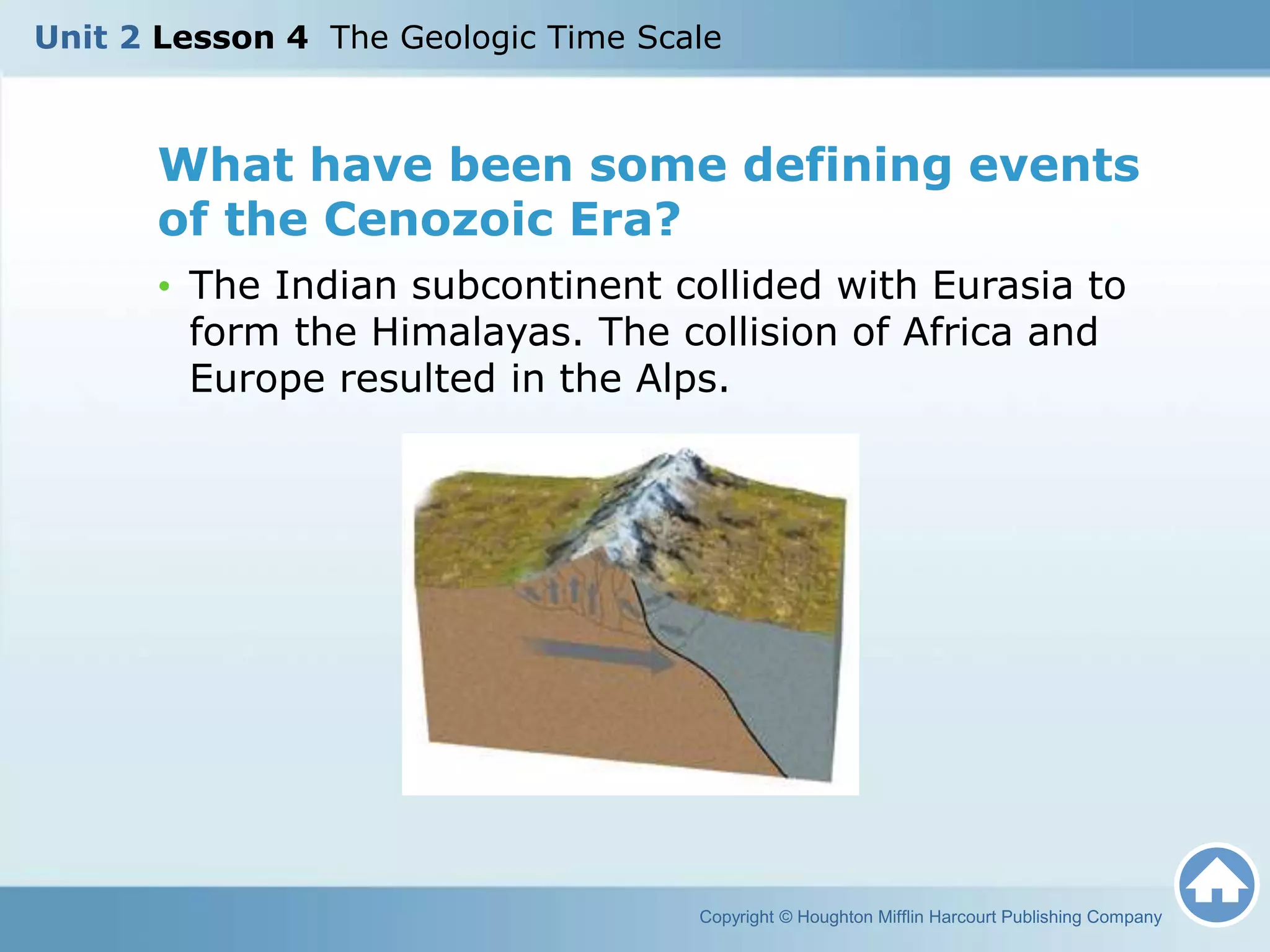 Unit 2 Lesson 4 The Geologic Time Scale

What have been some defining events of the Cenozoic Era?

• The Indian subcontinent collided with Eurasia to form the Himalayas. The collision of Africa and Europe resulted in the Alps.

Copyright © Houghton Mifflin Harcourt Publishing Company